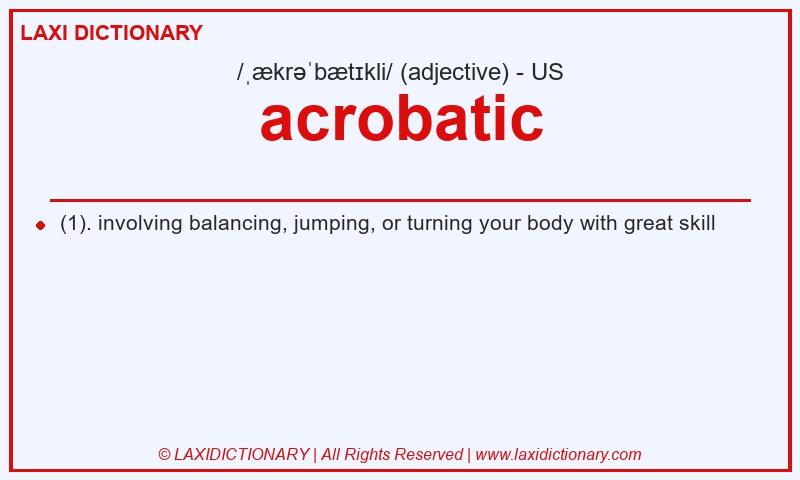 LAXI DICTIONARY

/ˌækrəˈbætɪkli/ (adjective) - US

acrobatic

(1). involving balancing, jumping, or turning your body with great skill

© LAXIDICTIONARY | All Rights Reserved | www.laxidictionary.com